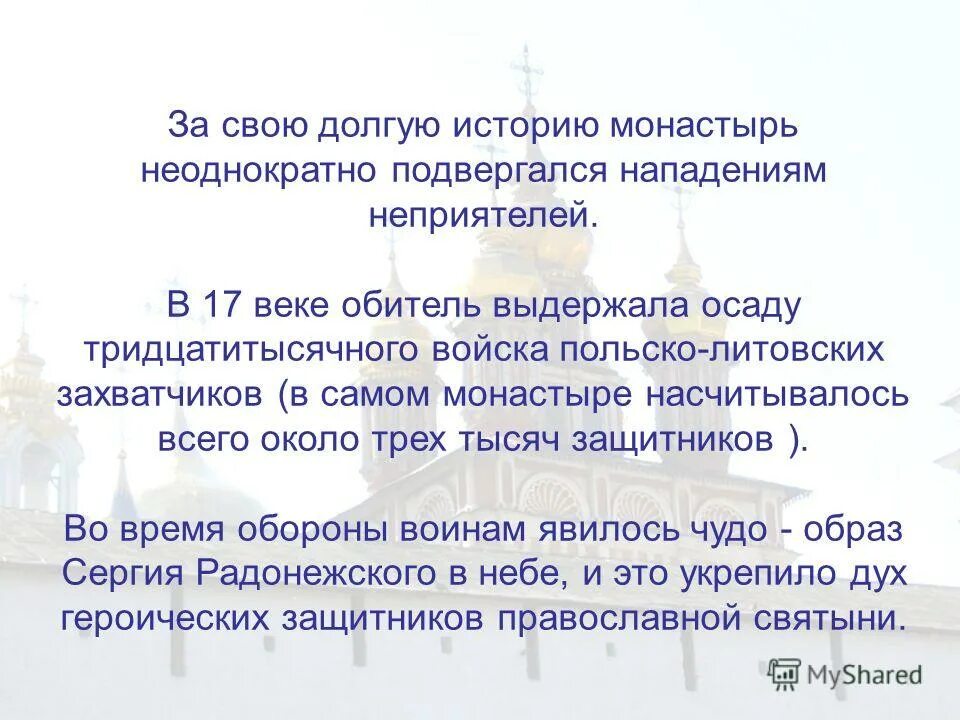 За свою долгую историю монастырь неоднократно подвергался нападениям неприятелей.

В 17 веке обитель выдержала осаду тридцатитысячного войска польско-литовских захватчиков (в самом монастыре насчитывалось всего около трех тысяч защитников ).

Во время обороны воинам явилось чудо - образ Сергия Радонежского в небе, и это укрепило дух героических защитников православной святыни.

MyShared